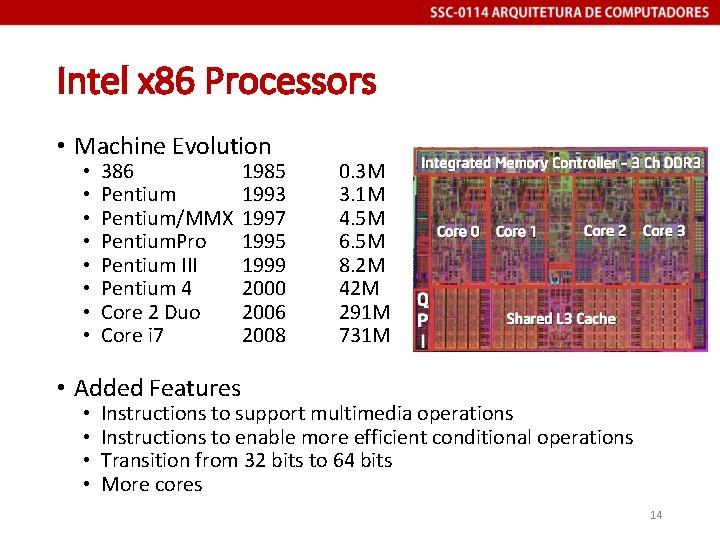 SSC-0114 ARQUITETURA DE COMPUTADORES

Intel x86 Processors

• Machine Evolution
  • 386 1985 0.3M
  • Pentium 1993 3.1M
  • Pentium/MMX 1997 4.5M
  • PentiumPro 1995 6.5M
  • Pentium III 1999 8.2M
  • Pentium 4 2000 42M
  • Core 2 Duo 2006 291M
  • Core i7 2008 731M

Integrated Memory Controller – 3 Ch DDR3
Core 0 Core 1 Core 2 Core 3
Q P I
Shared L3 Cache

• Added Features
  • Instructions to support multimedia operations
  • Instructions to enable more efficient conditional operations
  • Transition from 32 bits to 64 bits
  • More cores

14